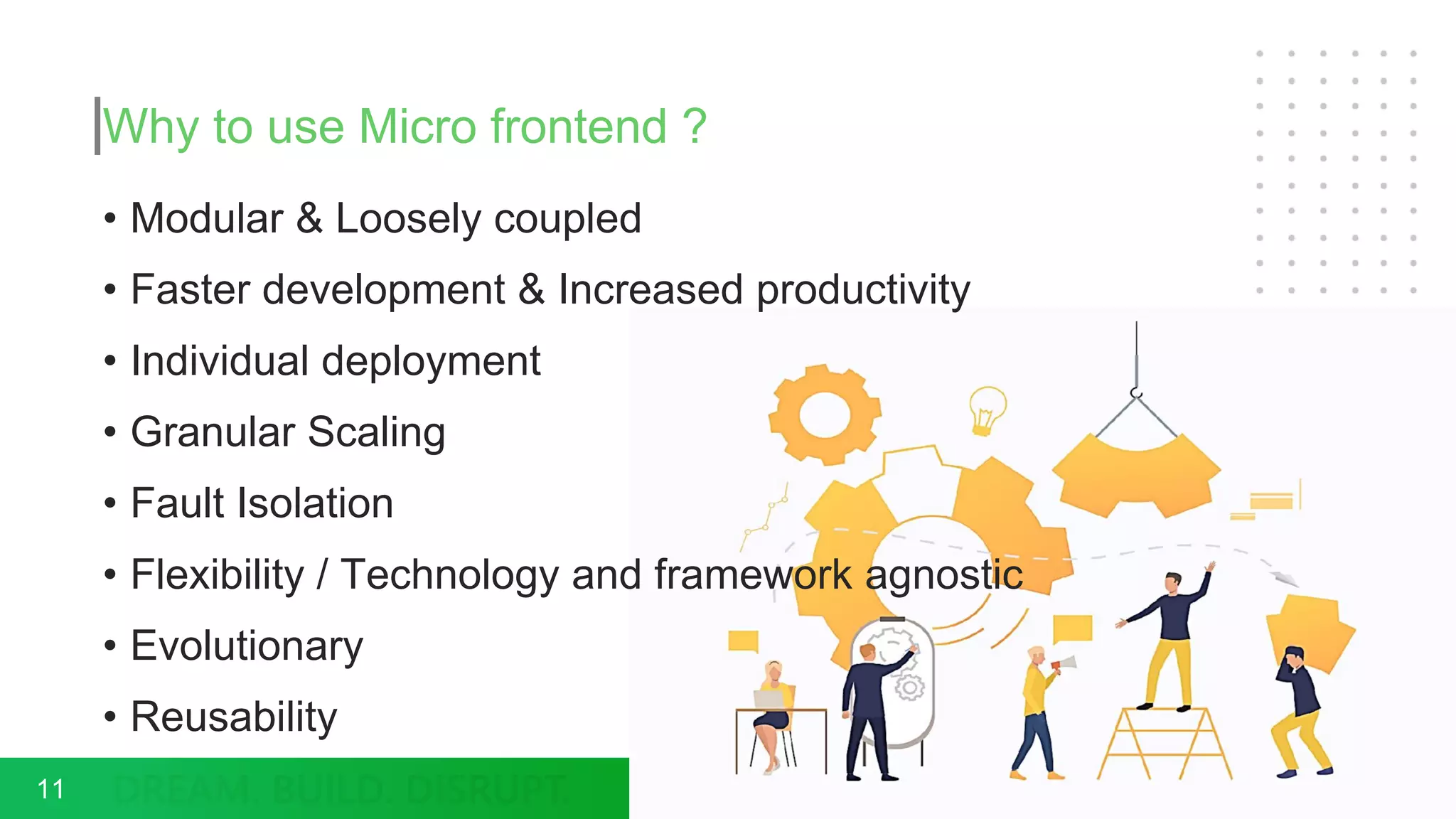 Why to use Micro frontend ?

• Modular & Loosely coupled
• Faster development & Increased productivity
• Individual deployment
• Granular Scaling
• Fault Isolation
• Flexibility / Technology and framework agnostic
• Evolutionary
• Reusability

11 DREAM. BUILD. DISRUPT.